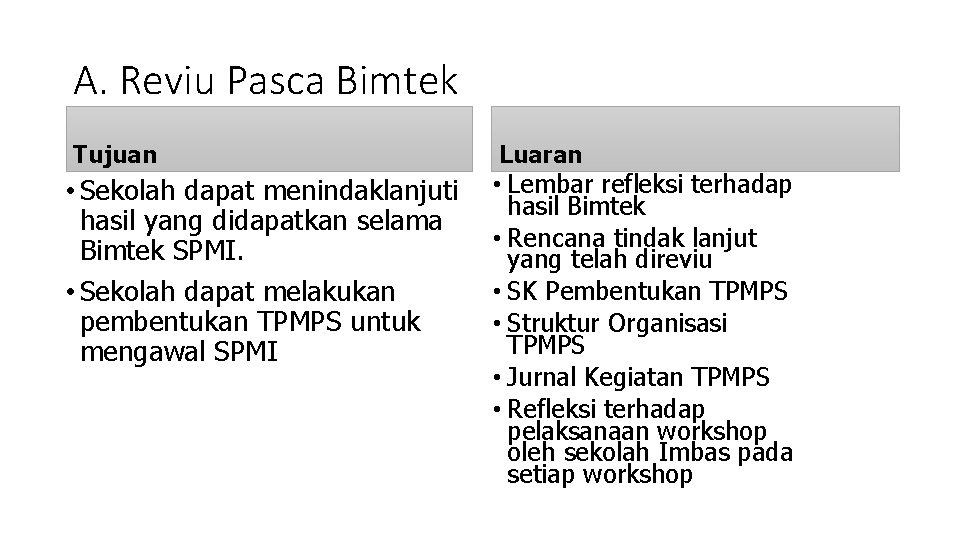 A. Reviu Pasca Bimtek

Tujuan

• Sekolah dapat menindaklanjuti hasil yang didapatkan selama Bimtek SPMI.

• Sekolah dapat melakukan pembentukan TPMPS untuk mengawal SPMI

Luaran

• Lembar refleksi terhadap hasil Bimtek

• Rencana tindak lanjut yang telah direviu

• SK Pembentukan TPMPS

• Struktur Organisasi TPMPS

• Jurnal Kegiatan TPMPS

• Refleksi terhadap pelaksanaan workshop oleh sekolah Imbas pada setiap workshop